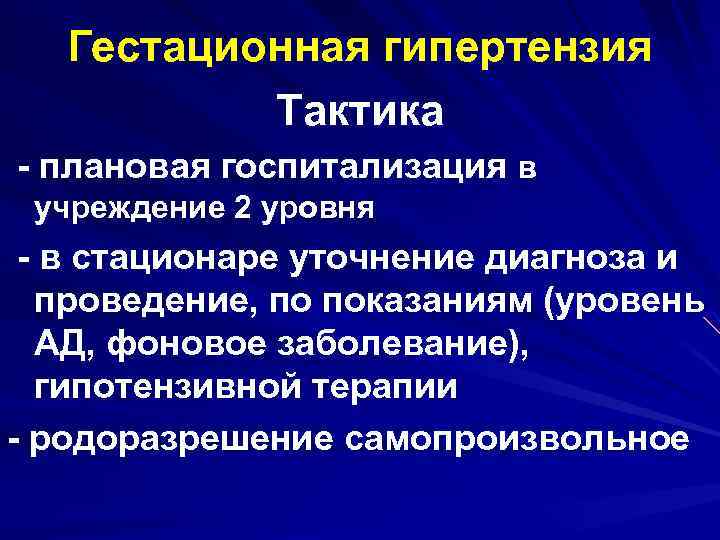 Гестационная гипертензия

Тактика

- плановая госпитализация в учреждение 2 уровня

- в стационаре уточнение диагноза и проведение, по показаниям (уровень АД, фоновое заболевание), гипотензивной терапии

- родоразрешение самопроизвольное